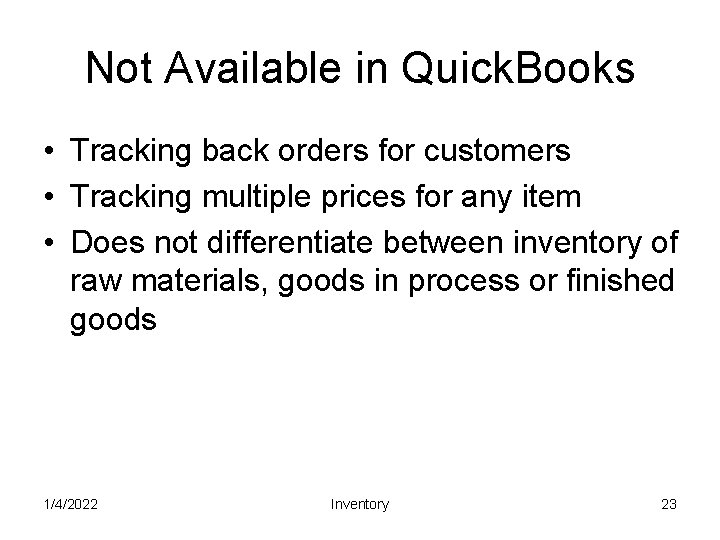 Not Available in QuickBooks

• Tracking back orders for customers
• Tracking multiple prices for any item
• Does not differentiate between inventory of raw materials, goods in process or finished goods

1/4/2022 Inventory 23